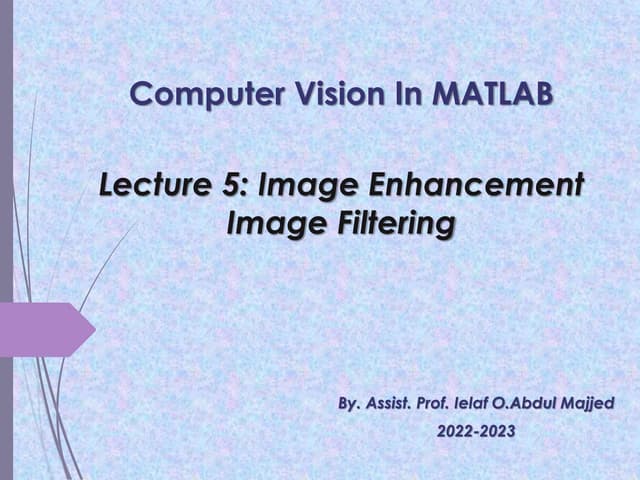 Computer Vision In MATLAB

Lecture 5: Image Enhancement
Image Filtering

By. Assist. Prof. Ielaf O.Abdul Majjed
2022-2023